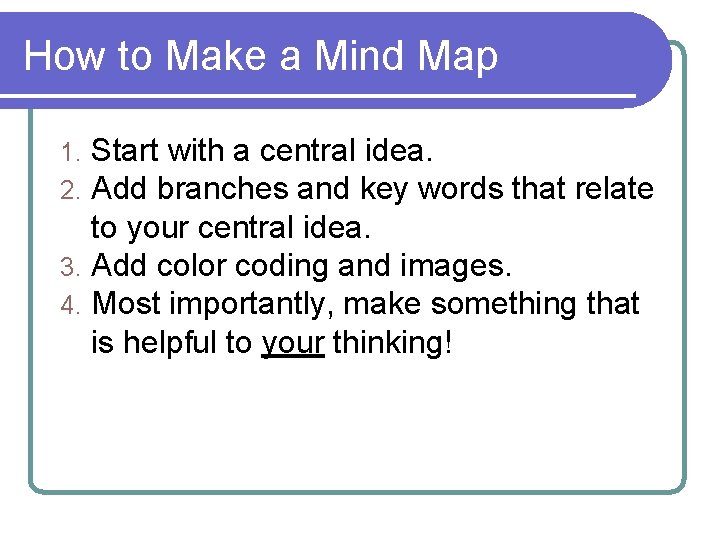 How to Make a Mind Map

1. Start with a central idea.
2. Add branches and key words that relate to your central idea.
3. Add color coding and images.
4. Most importantly, make something that is helpful to your thinking!